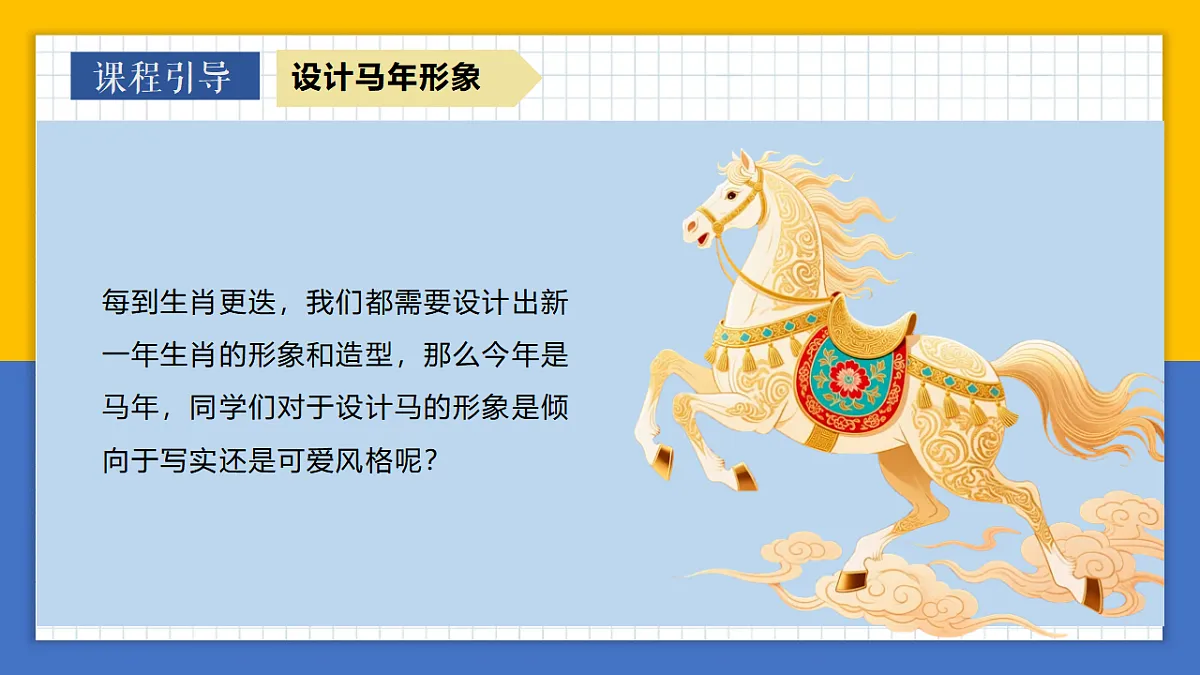 课程引导

设计马年形象

每到生肖更迭，我们都需要设计出新一年生肖的形象和造型，那么今年是马年，同学们对于设计马的形象是倾向于写实还是可爱风格呢？